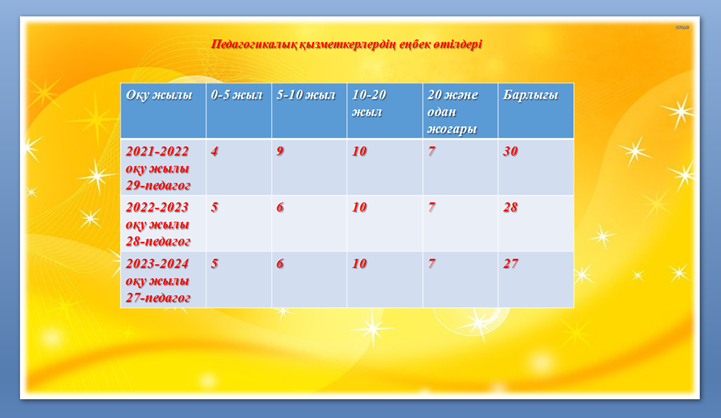 Педагогикалық қызметкерлердің еңбек өтілдері

| Оқу жылы | 0-5 жыл | 5-10 жыл | 10-20 жыл | 20 және одан жоғары | Барлығы |
|---|---|---|---|---|---|
| 2021-2022 оқу жылы 29-педагог | 4 | 9 | 10 | 7 | 30 |
| 2022-2023 оқу жылы 28-педагог | 5 | 6 | 10 | 7 | 28 |
| 2023-2024 оқу жылы 27-педагог | 5 | 6 | 10 | 7 | 27 |